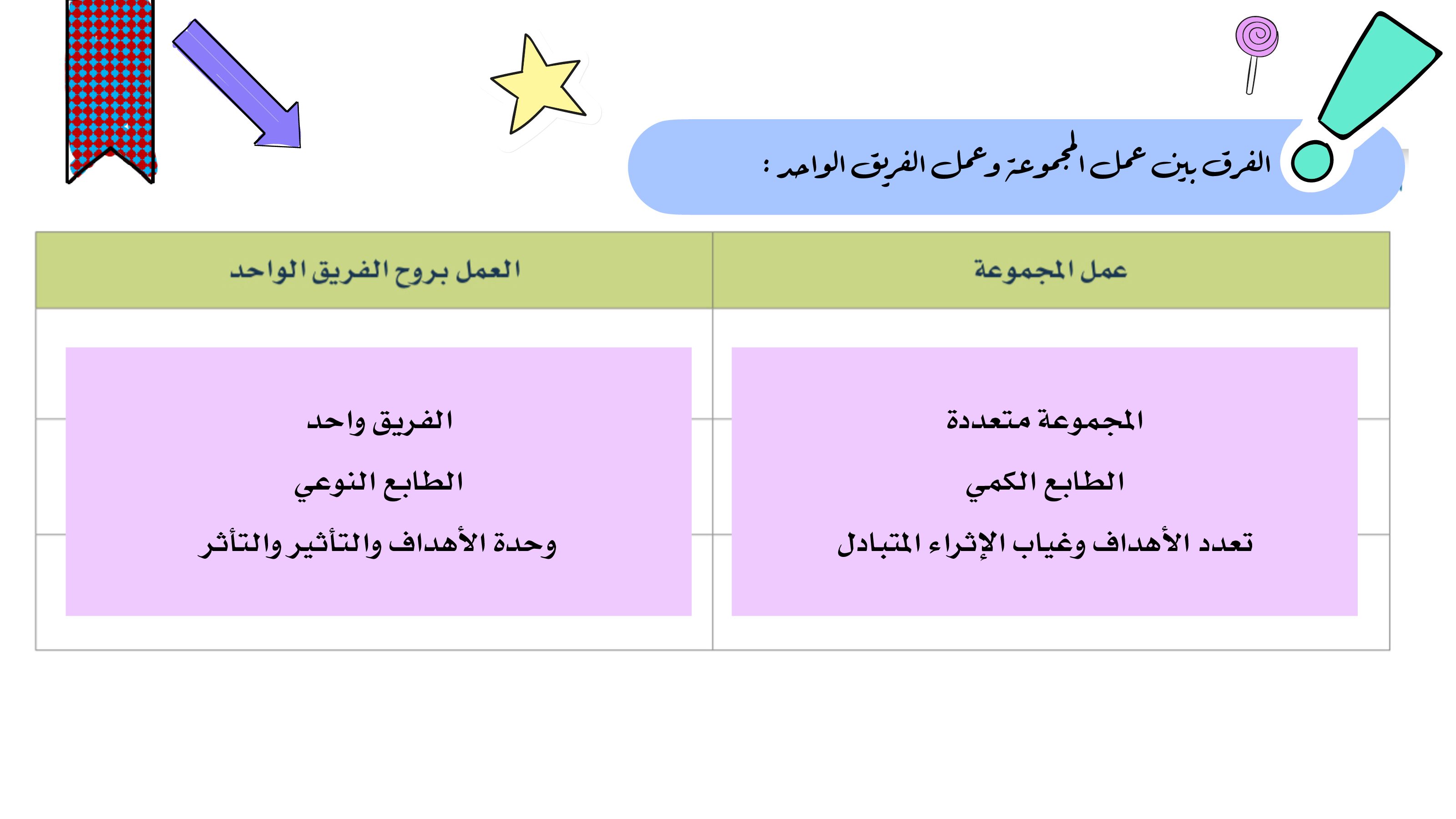 الفرق بين عمل المجموعة وعمل الفريق الواحد :

| عمل المجموعة | العمل بروح الفريق الواحد |
|---|---|
| المجموعة متعددة | الفريق واحد |
| الطابع الكمي | الطابع النوعي |
| تعدد الأهداف وغياب الإثراء المتبادل | وحدة الأهداف والتأثير والتأثر |